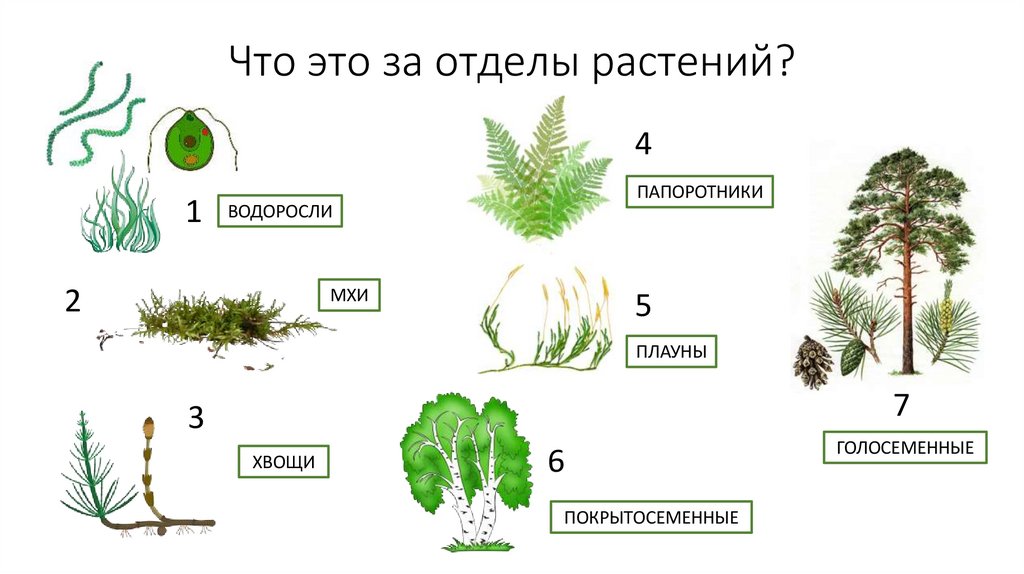 Что это за отделы растений?

1 ВОДОРОСЛИ

2 МХИ

3 ХВОЩИ

4 ПАПОРОТНИКИ

5 ПЛАУНЫ

6 ПОКРЫТОСЕМЕННЫЕ

7 ГОЛОСЕМЕННЫЕ